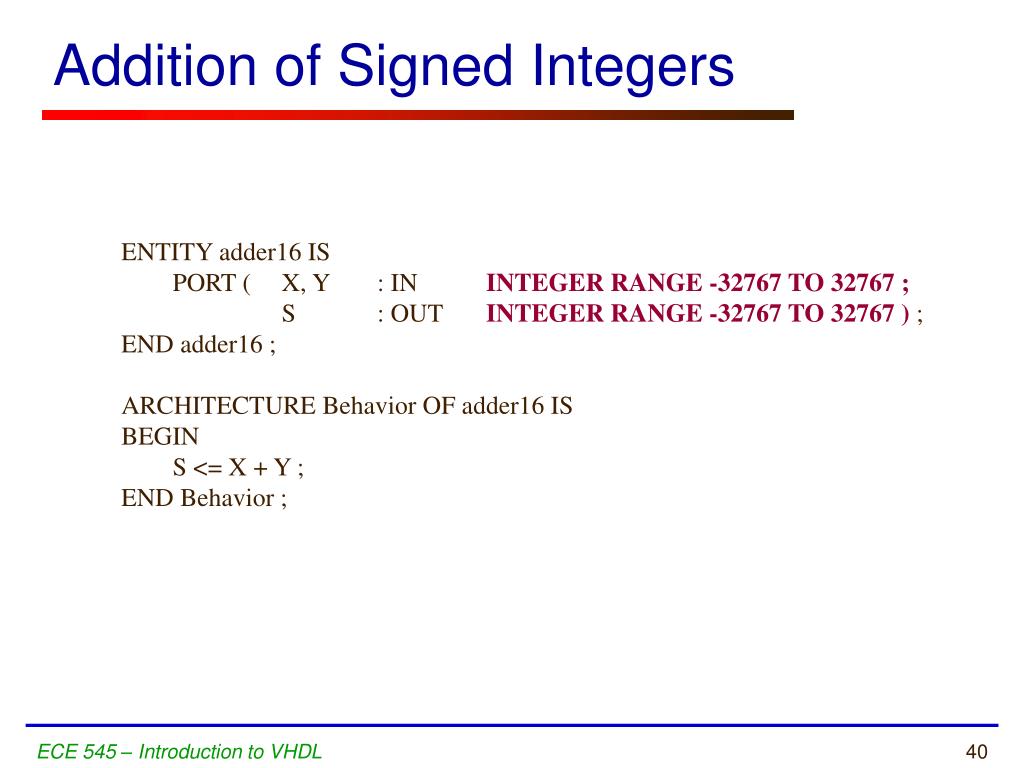 Addition of Signed Integers

ENTITY adder16 IS
PORT ( X, Y : IN INTEGER RANGE -32767 TO 32767 ;
S : OUT INTEGER RANGE -32767 TO 32767 ) ;
END adder16 ;

ARCHITECTURE Behavior OF adder16 IS
BEGIN
S <= X + Y ;
END Behavior ;

ECE 545 – Introduction to VHDL

40